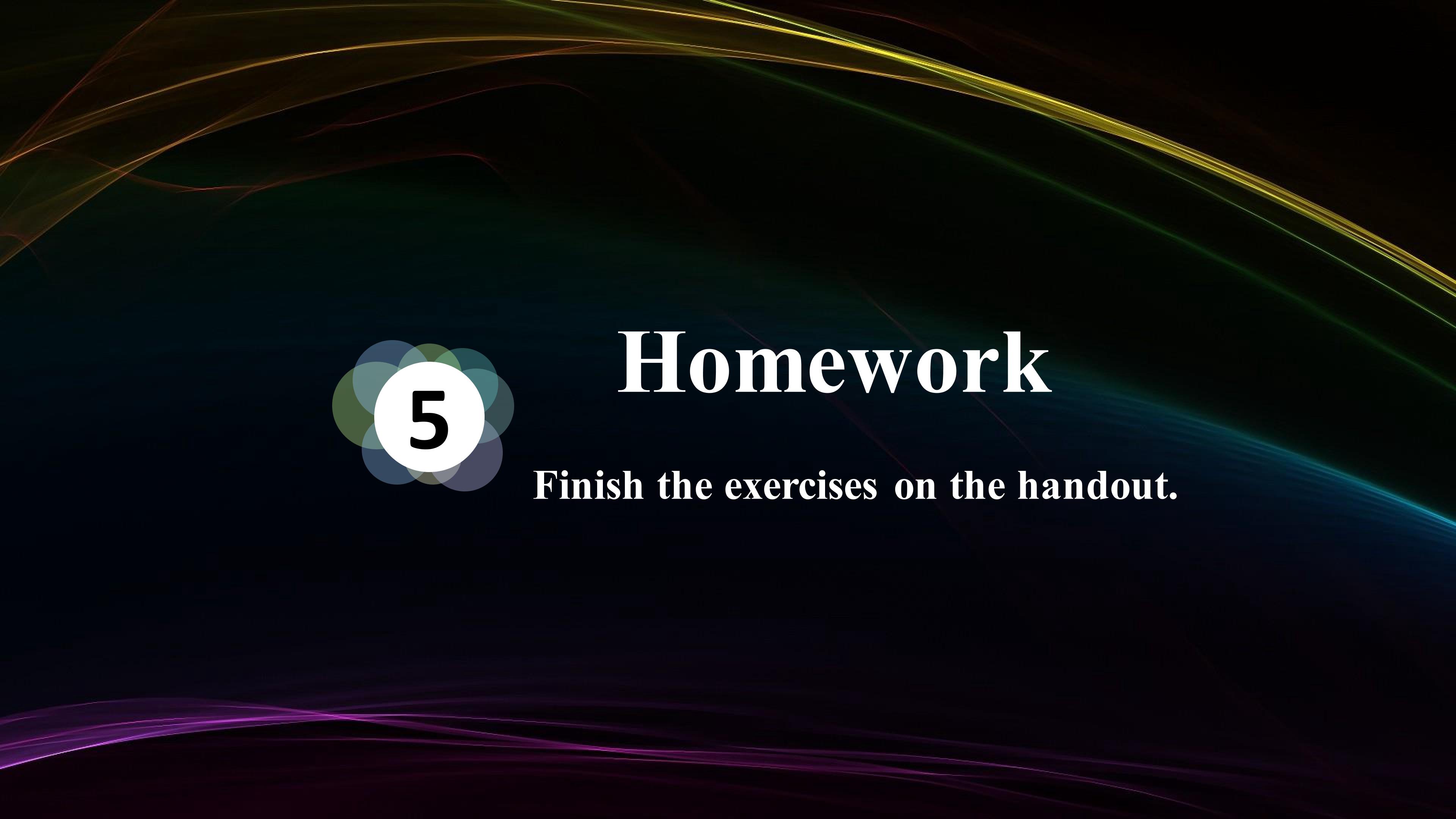 5

Homework

Finish the exercises on the handout.